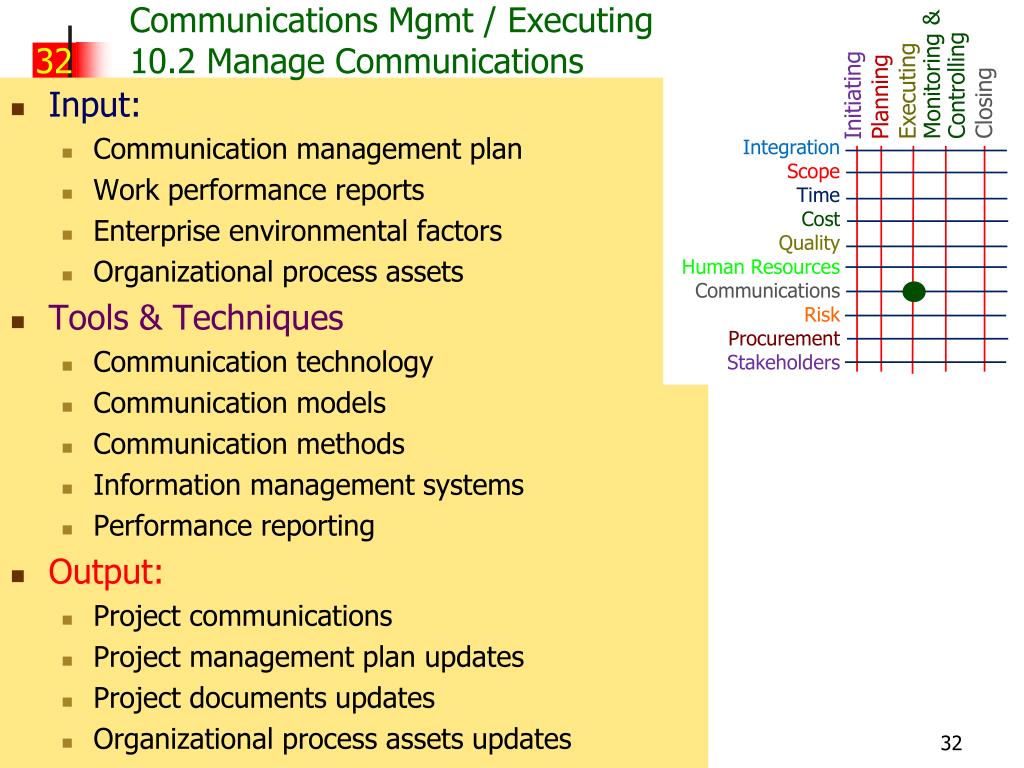 32

Communications Mgmt / Executing
10.2 Manage Communications

- Input:
  - Communication management plan
  - Work performance reports
  - Enterprise environmental factors
  - Organizational process assets
- Tools & Techniques
  - Communication technology
  - Communication models
  - Communication methods
  - Information management systems
  - Performance reporting
- Output:
  - Project communications
  - Project management plan updates
  - Project documents updates
  - Organizational process assets updates

Initiating
Planning
Executing
Monitoring & Controlling
Closing

Integration
Scope
Time
Cost
Quality
Human Resources
Communications
Risk
Procurement
Stakeholders

32